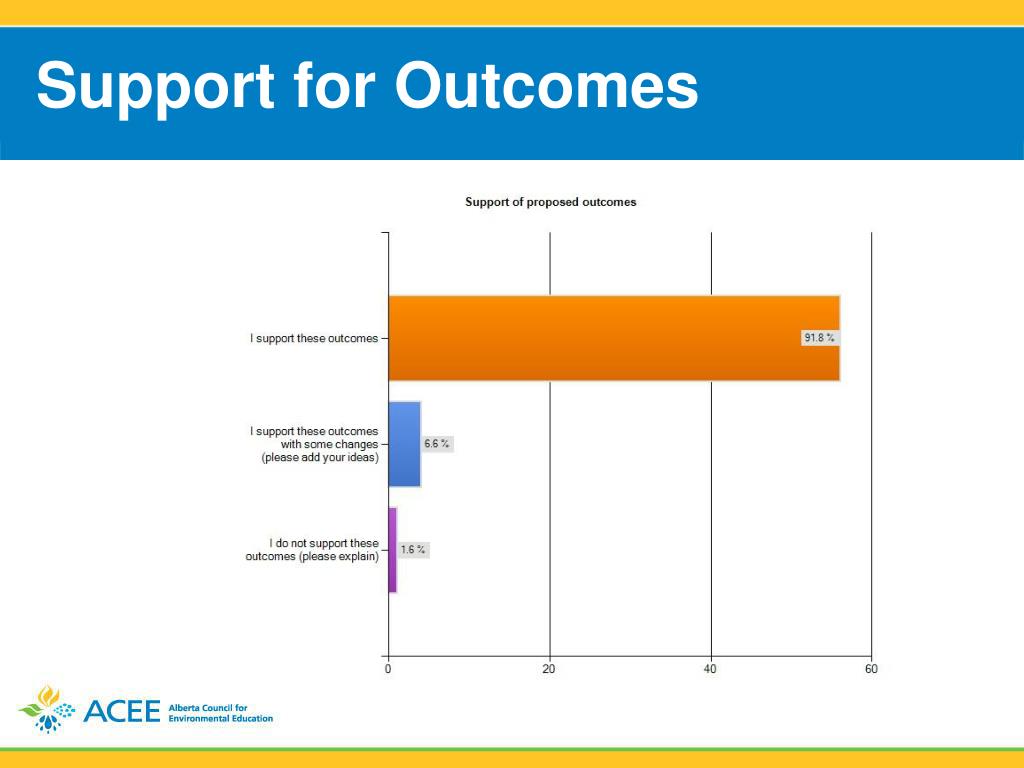 Support for Outcomes

Support of proposed outcomes

I support these outcomes
91.8 %

I support these outcomes with some changes (please add your ideas)
6.6 %

I do not support these outcomes (please explain)
1.6 %

0
20
40
60

ACEE Alberta Council for Environmental Education